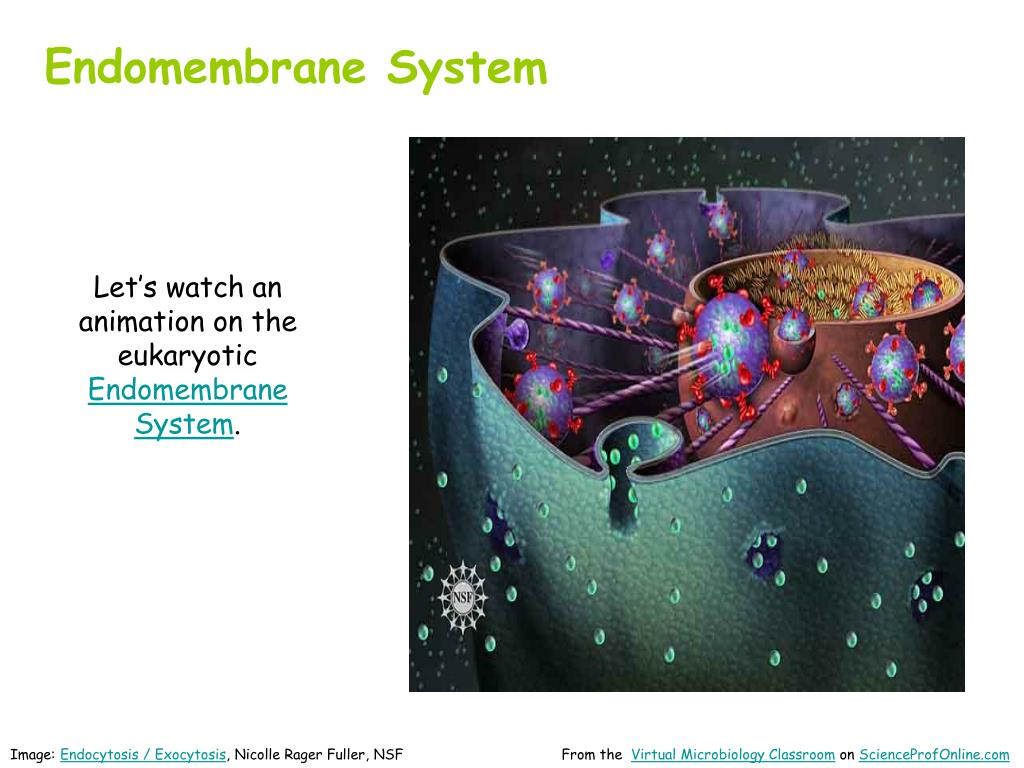 Endomembrane System

Let's watch an animation on the eukaryotic Endomembrane System.

NSF

Image: Endocytosis / Exocytosis, Nicolle Rager Fuller, NSF

From the Virtual Microbiology Classroom on ScienceProfOnline.com